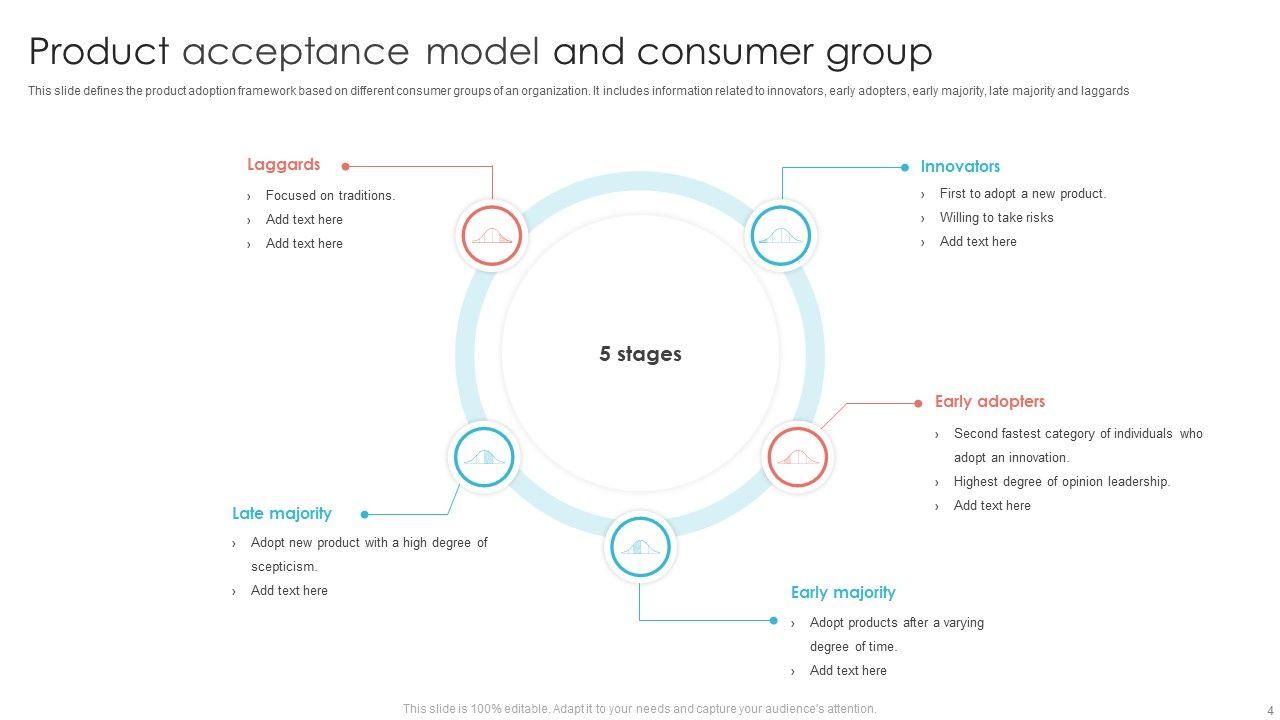 Product acceptance model and consumer group

This slide defines the product adoption framework based on different consumer groups of an organization. It includes information related to innovators, early adopters, early majority, late majority and laggards

Laggards
› Focused on traditions.
› Add text here
› Add text here

Innovators
› First to adopt a new product.
› Willing to take risks
› Add text here

5 stages

Early adopters
› Second fastest category of individuals who adopt an innovation.
› Highest degree of opinion leadership.
› Add text here

Late majority
› Adopt new product with a high degree of scepticism.
› Add text here

Early majority
› Adopt products after a varying degree of time.
› Add text here

This slide is 100% editable. Adapt it to your needs and capture your audience's attention.

4